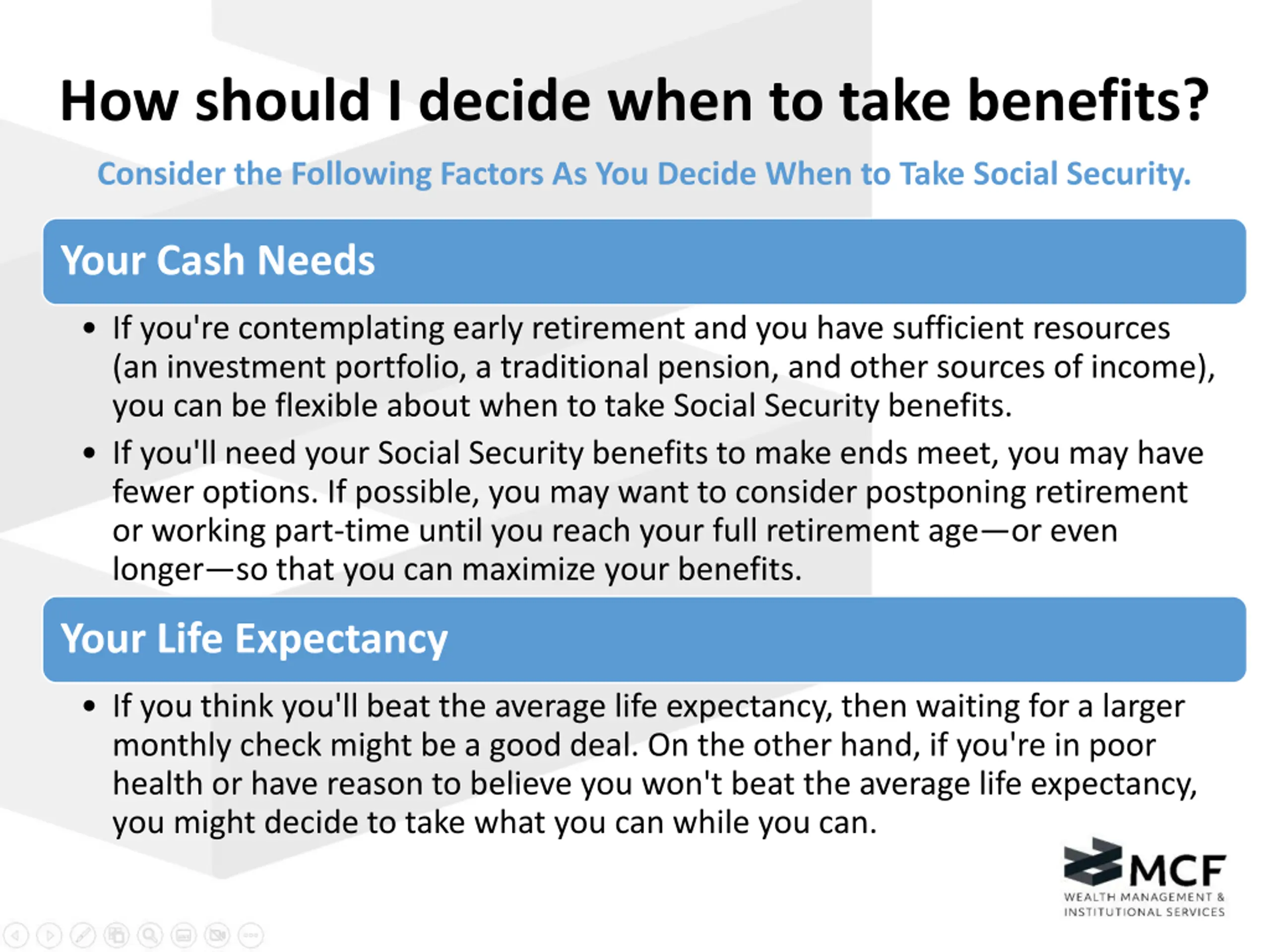 How should I decide when to take benefits?

Consider the Following Factors As You Decide When to Take Social Security.

Your Cash Needs

• If you're contemplating early retirement and you have sufficient resources (an investment portfolio, a traditional pension, and other sources of income), you can be flexible about when to take Social Security benefits.

• If you'll need your Social Security benefits to make ends meet, you may have fewer options. If possible, you may want to consider postponing retirement or working part-time until you reach your full retirement age—or even longer—so that you can maximize your benefits.

Your Life Expectancy

• If you think you'll beat the average life expectancy, then waiting for a larger monthly check might be a good deal. On the other hand, if you're in poor health or have reason to believe you won't beat the average life expectancy, you might decide to take what you can while you can.

MCF
WEALTH MANAGEMENT & INSTITUTIONAL SERVICES